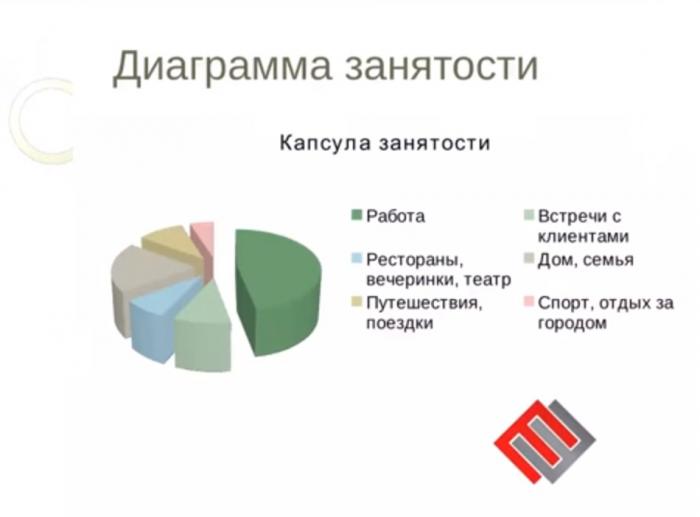 Диаграмма занятости

Капсула занятости

Работа

Встречи с клиентами

Рестораны, вечеринки, театр

Дом, семья

Путешествия, поездки

Спорт, отдых за городом